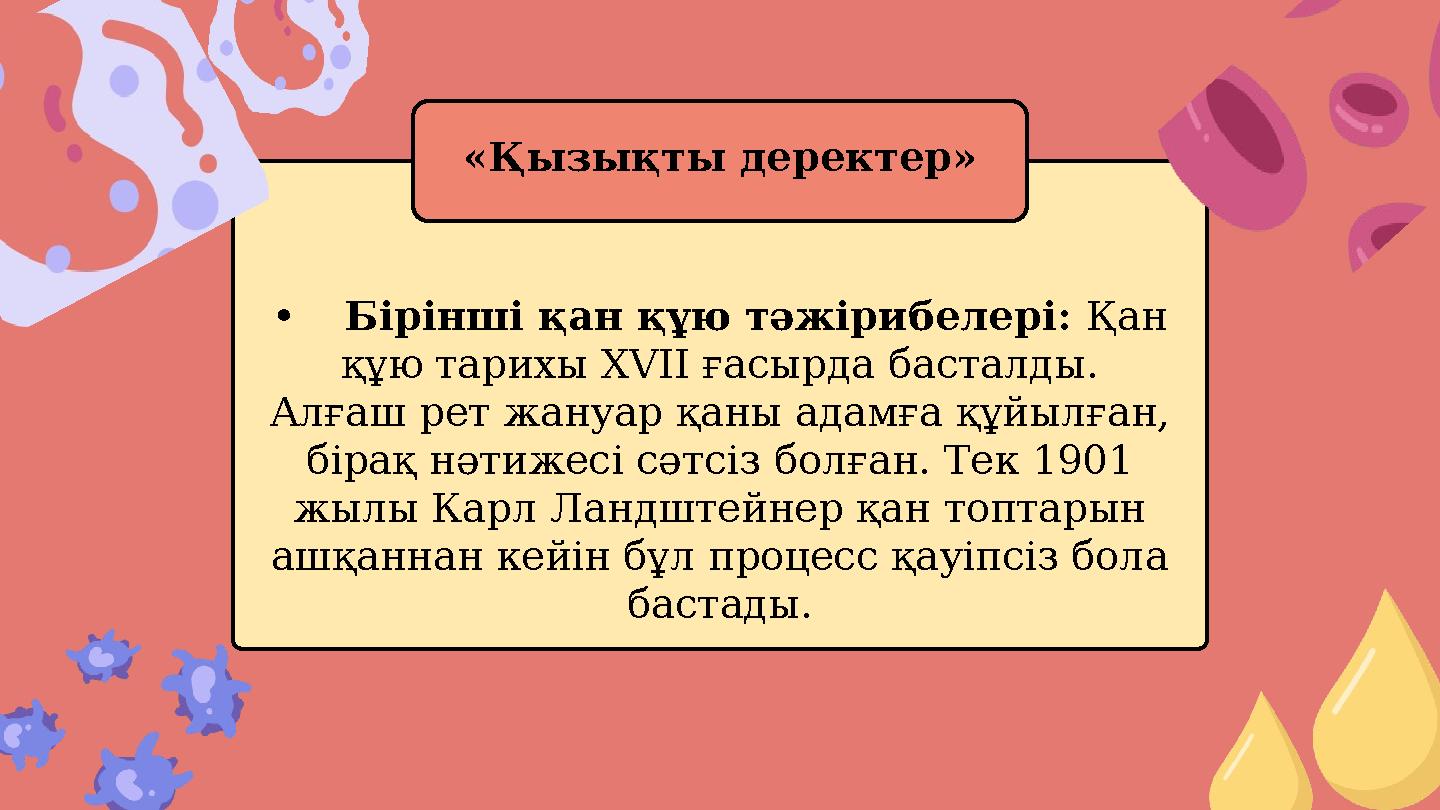 «Қызықты деректер»

• Бірінші қан құю тәжірибелері: Қан құю тарихы XVII ғасырда басталды. Алғаш рет жануар қаны адамға құйылған, бірақ нәтижесі сәтсіз болған. Тек 1901 жылы Карл Ландштейнер қан топтарын ашқаннан кейін бұл процесс қауіпсіз бола бастады.